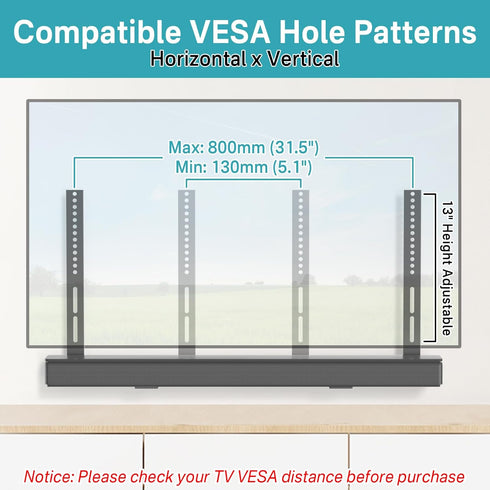 Compatible VESA Hole Patterns
Horizontal x Vertical

Max: 800mm (31.5")
Min: 130mm (5.1")

13" Height Adjustable

Notice: Please check your TV VESA distance before purchase